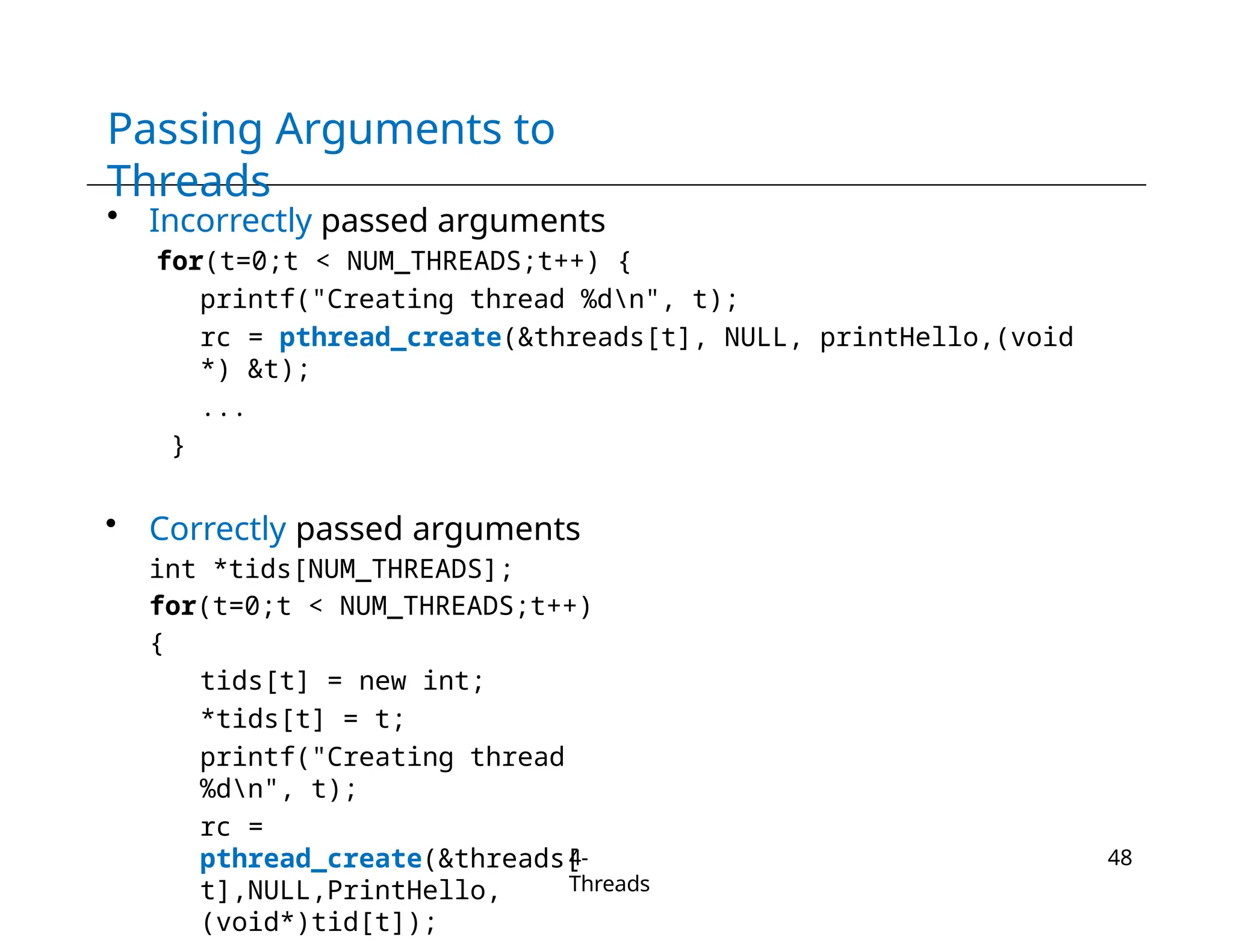 Passing Arguments to Threads

• Incorrectly passed arguments

for(t=0;t < NUM_THREADS;t++) {
printf("Creating thread %d\n", t);
rc = pthread_create(&threads[t], NULL, printHello,(void *) &t);
...
}

• Correctly passed arguments

int *tids[NUM_THREADS];
for(t=0;t < NUM_THREADS;t++)
{
tids[t] = new int;
*tids[t] = t;
printf("Creating thread %d\n", t);
rc = pthread_create(&threads[t],NULL,PrintHello,(void*)tid[t]);

4-Threads

48